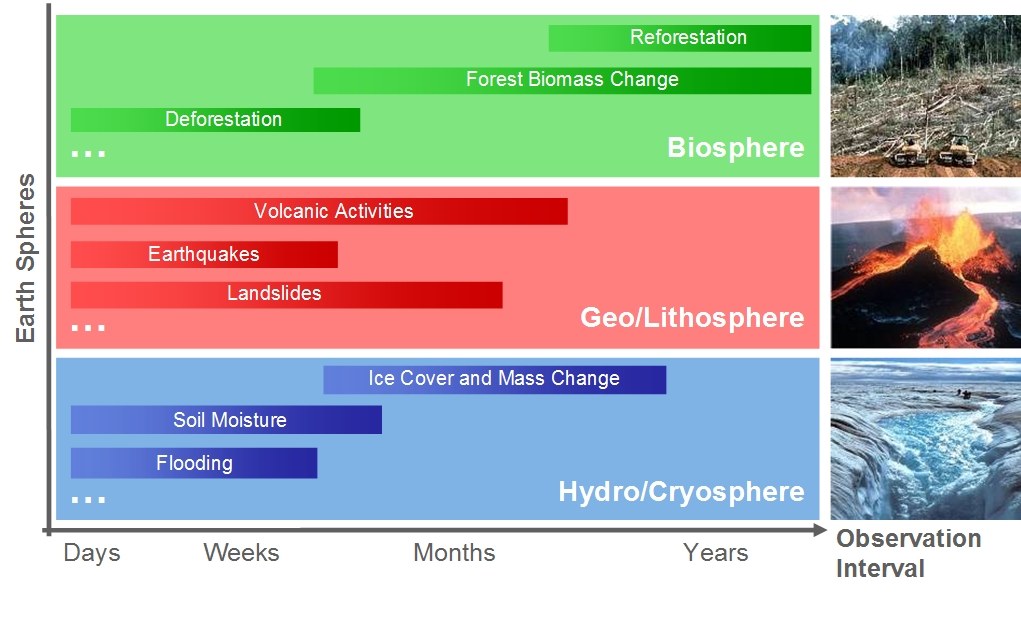 Earth Spheres

Reforestation

Forest Biomass Change

Deforestation

...

Biosphere

Volcanic Activities

Earthquakes

Landslides

...

Geo/Lithosphere

Ice Cover and Mass Change

Soil Moisture

Flooding

...

Hydro/Cryosphere

Days Weeks Months Years

Observation Interval